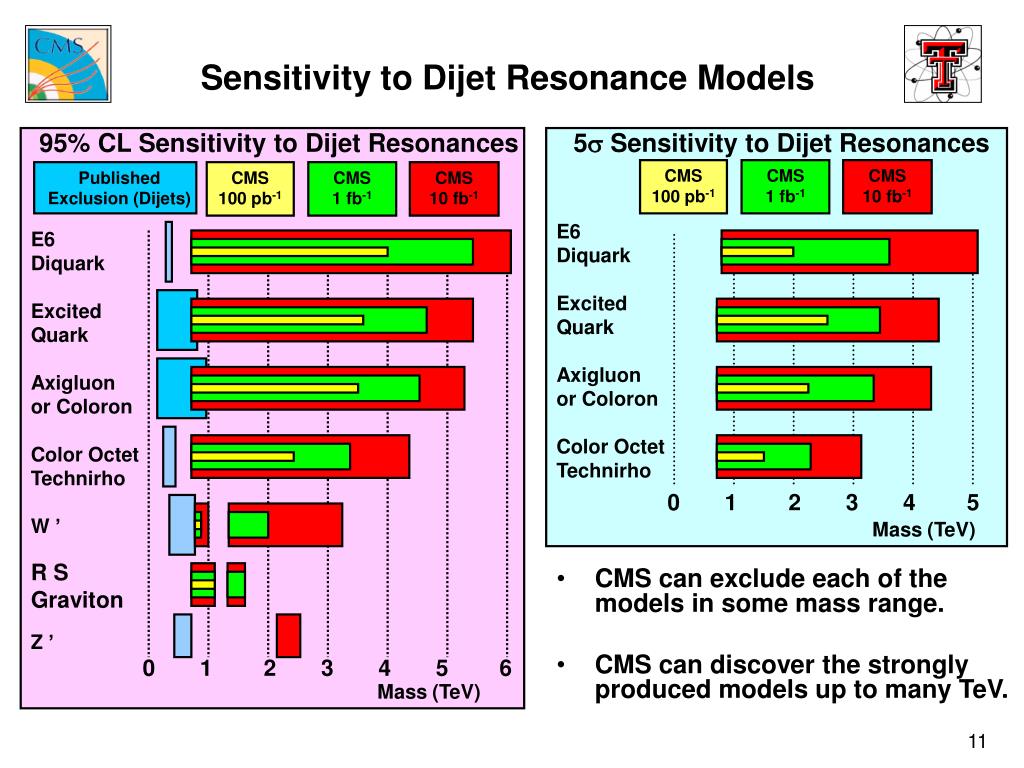 CMS

Sensitivity to Dijet Resonance Models

95% CL Sensitivity to Dijet Resonances

Published Exclusion (Dijets)

CMS 100 pb$^{-1}$

CMS 1 fb$^{-1}$

CMS 10 fb$^{-1}$

E6 Diquark

Excited Quark

Axigluon or Coloron

Color Octet Technirho

W ’

R S Graviton

Z ’

0 1 2 3 4 5 6

Mass (TeV)

5$\sigma$ Sensitivity to Dijet Resonances

CMS 100 pb$^{-1}$

CMS 1 fb$^{-1}$

CMS 10 fb$^{-1}$

E6 Diquark

Excited Quark

Axigluon or Coloron

Color Octet Technirho

0 1 2 3 4 5

Mass (TeV)

• CMS can exclude each of the models in some mass range.

• CMS can discover the strongly produced models up to many TeV.

11